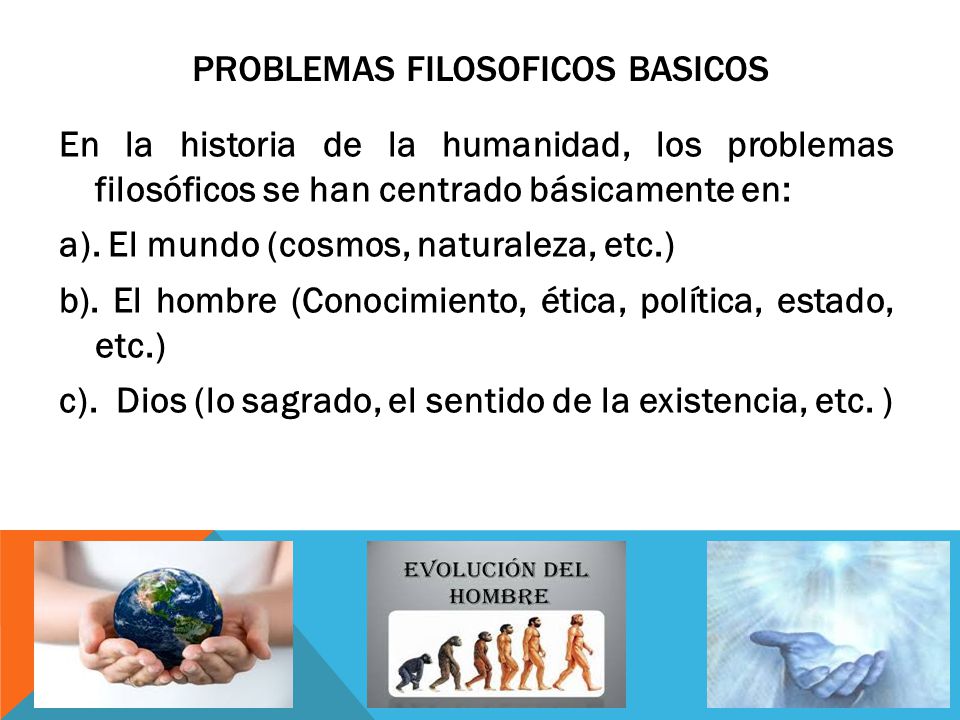 PROBLEMAS FILOSOFICOS BASICOS

En la historia de la humanidad, los problemas filosóficos se han centrado básicamente en:

a). El mundo (cosmos, naturaleza, etc.)

b). El hombre (Conocimiento, ética, política, estado, etc.)

c). Dios (lo sagrado, el sentido de la existencia, etc. )

EVOLUCIÓN DEL HOMBRE